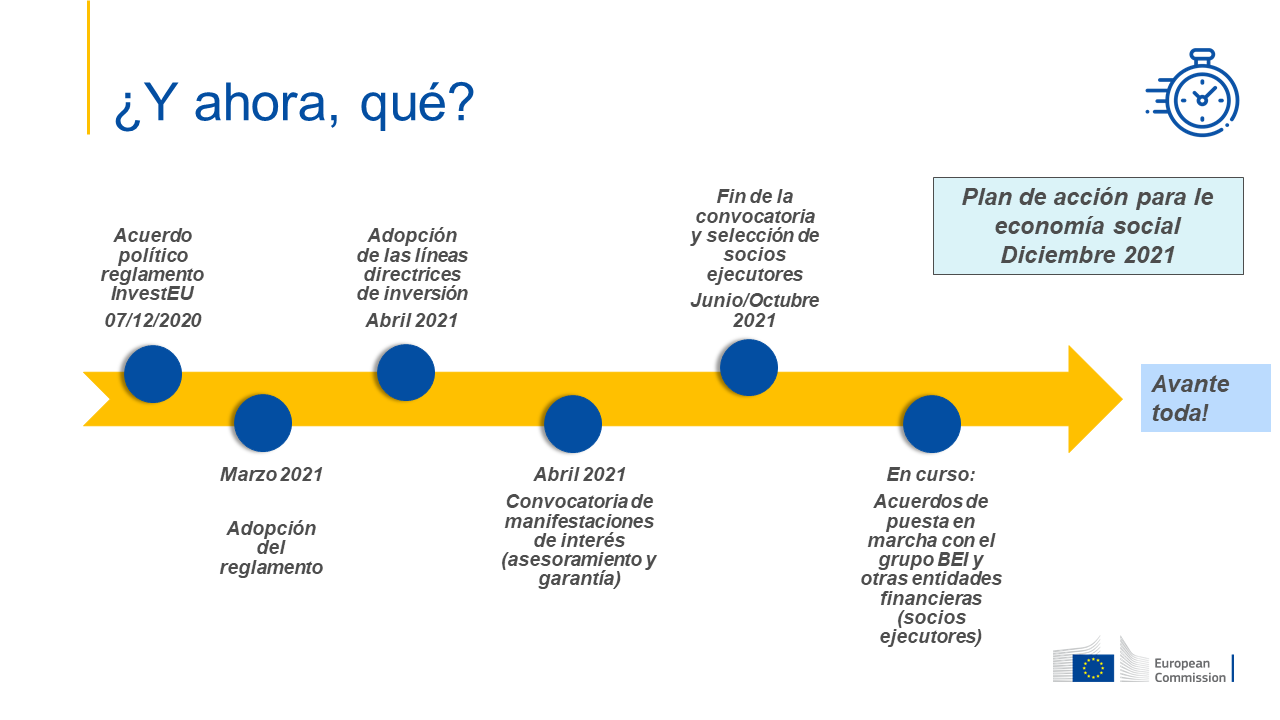 ¿Y ahora, qué?

Plan de acción para le economía social Diciembre 2021

Acuerdo político reglamento InvestEU

07/12/2020

Marzo 2021

Adopción del reglamento

Adopción de las líneas directrices de inversión

Abril 2021

Abril 2021

Convocatoria de manifestaciones de interés (asesoramiento y garantía)

Fin de la convocatoria y selección de socios ejecutores

Junio/Octubre 2021

En curso:

Acuerdos de puesta en marcha con el grupo BEI y otras entidades financieras (socios ejecutores)

Avante toda!

European Commission